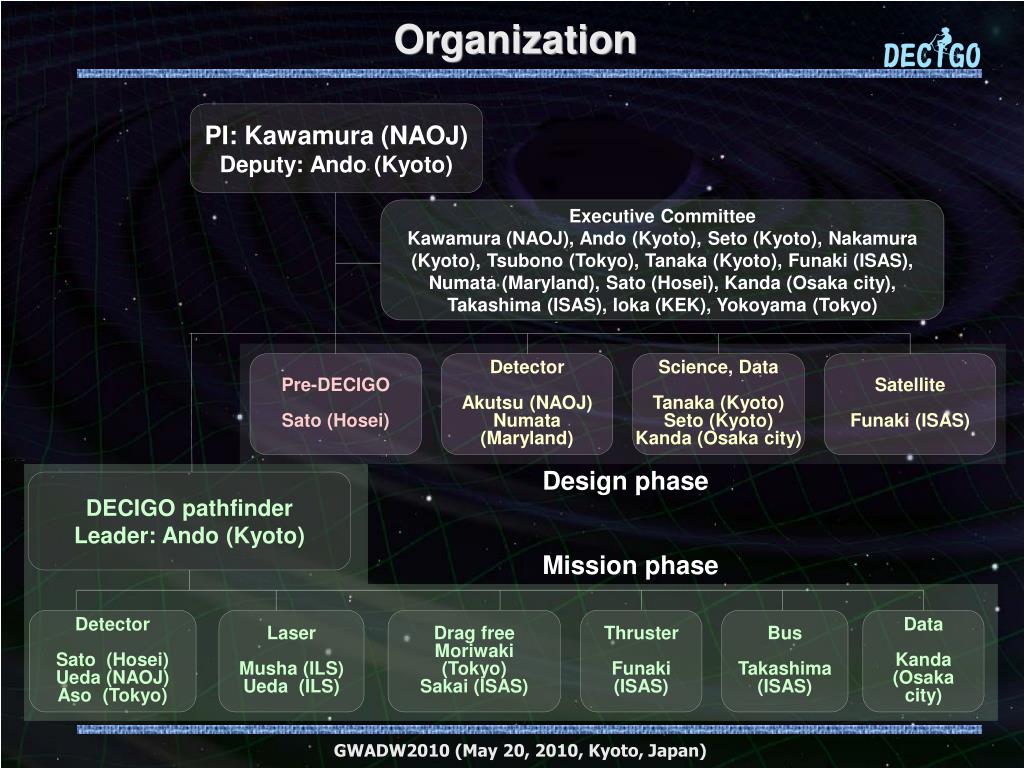 Organization

DECIGO

PI: Kawamura (NAOJ)
Deputy: Ando (Kyoto)

Executive Committee
Kawamura (NAOJ), Ando (Kyoto), Seto (Kyoto), Nakamura (Kyoto), Tsubono (Tokyo), Tanaka (Kyoto), Funaki (ISAS), Numata (Maryland), Sato (Hosei), Kanda (Osaka city), Takashima (ISAS), Ioka (KEK), Yokoyama (Tokyo)

Pre-DECIGO
Sato (Hosei)

Detector
Akutsu (NAOJ)
Numata (Maryland)

Science, Data
Tanaka (Kyoto)
Seto (Kyoto)
Kanda (Osaka city)

Satellite
Funaki (ISAS)

Design phase

DECIGO pathfinder
Leader: Ando (Kyoto)

Mission phase

Detector
Sato (Hosei)
Ueda (NAOJ)
Aso (Tokyo)

Laser
Musha (ILS)
Ueda (ILS)

Drag free
Moriwaki (Tokyo)
Sakai (ISAS)

Thruster
Funaki (ISAS)

Bus
Takashima (ISAS)

Data
Kanda (Osaka city)

GWADW2010 (May 20, 2010, Kyoto, Japan)